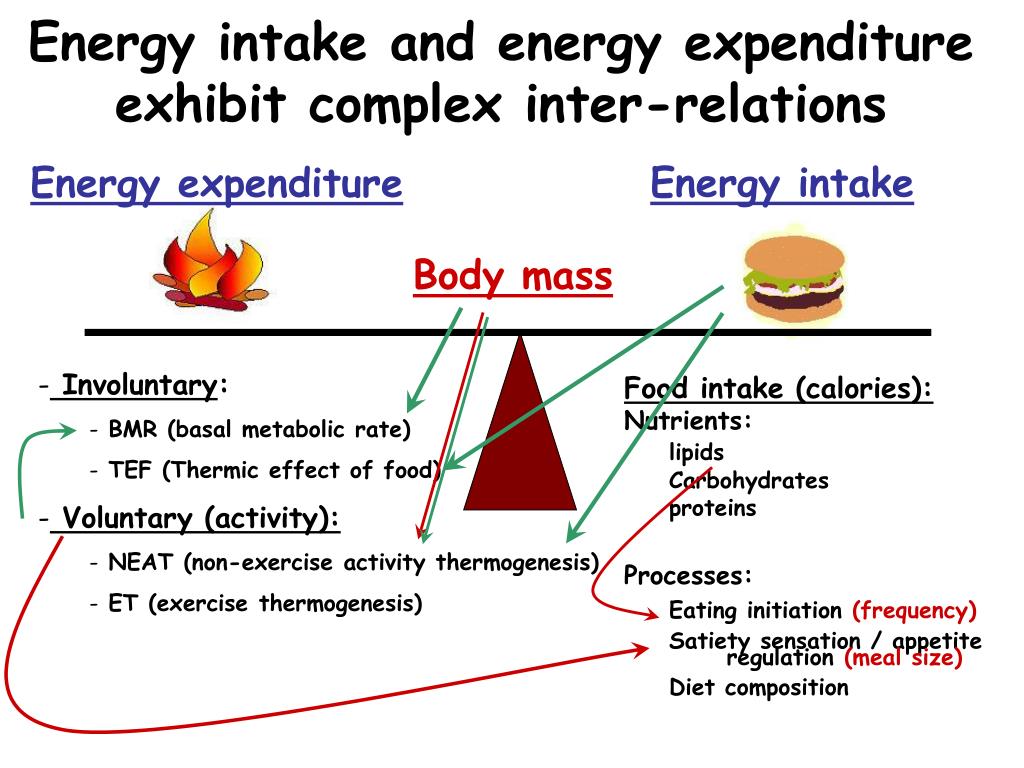 Energy intake and energy expenditure exhibit complex inter-relations

Energy expenditure

Energy intake

Body mass

- Involuntary:

- BMR (basal metabolic rate)

- TEF (Thermic effect of food)

- Voluntary (activity):

- NEAT (non-exercise activity thermogenesis)

- ET (exercise thermogenesis)

Food intake (calories):
Nutrients:
lipids
Carbohydrates
proteins

Processes:
Eating initiation (frequency)
Satiety sensation / appetite regulation (meal size)
Diet composition